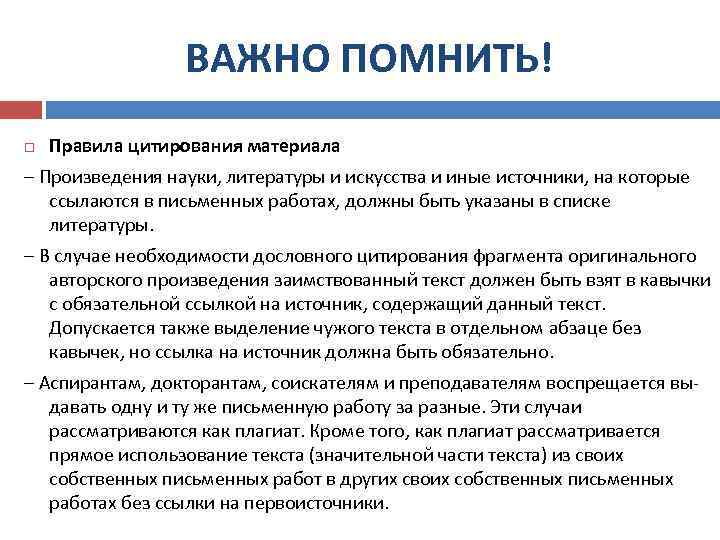 ВАЖНО ПОМНИТЬ!

□ Правила цитирования материала

– Произведения науки, литературы и искусства и иные источники, на которые ссылаются в письменных работах, должны быть указаны в списке литературы.

– В случае необходимости дословного цитирования фрагмента оригинального авторского произведения заимствованный текст должен быть взят в кавычки с обязательной ссылкой на источник, содержащий данный текст. Допускается также выделение чужого текста в отдельном абзаце без кавычек, но ссылка на источник должна быть обязательно.

– Аспирантам, докторантам, соискателям и преподавателям воспрещается выдавать одну и ту же письменную работу за разные. Эти случаи рассматриваются как плагиат. Кроме того, как плагиат рассматривается прямое использование текста (значительной части текста) из своих собственных письменных работ в других своих собственных письменных работах без ссылки на первоисточники.